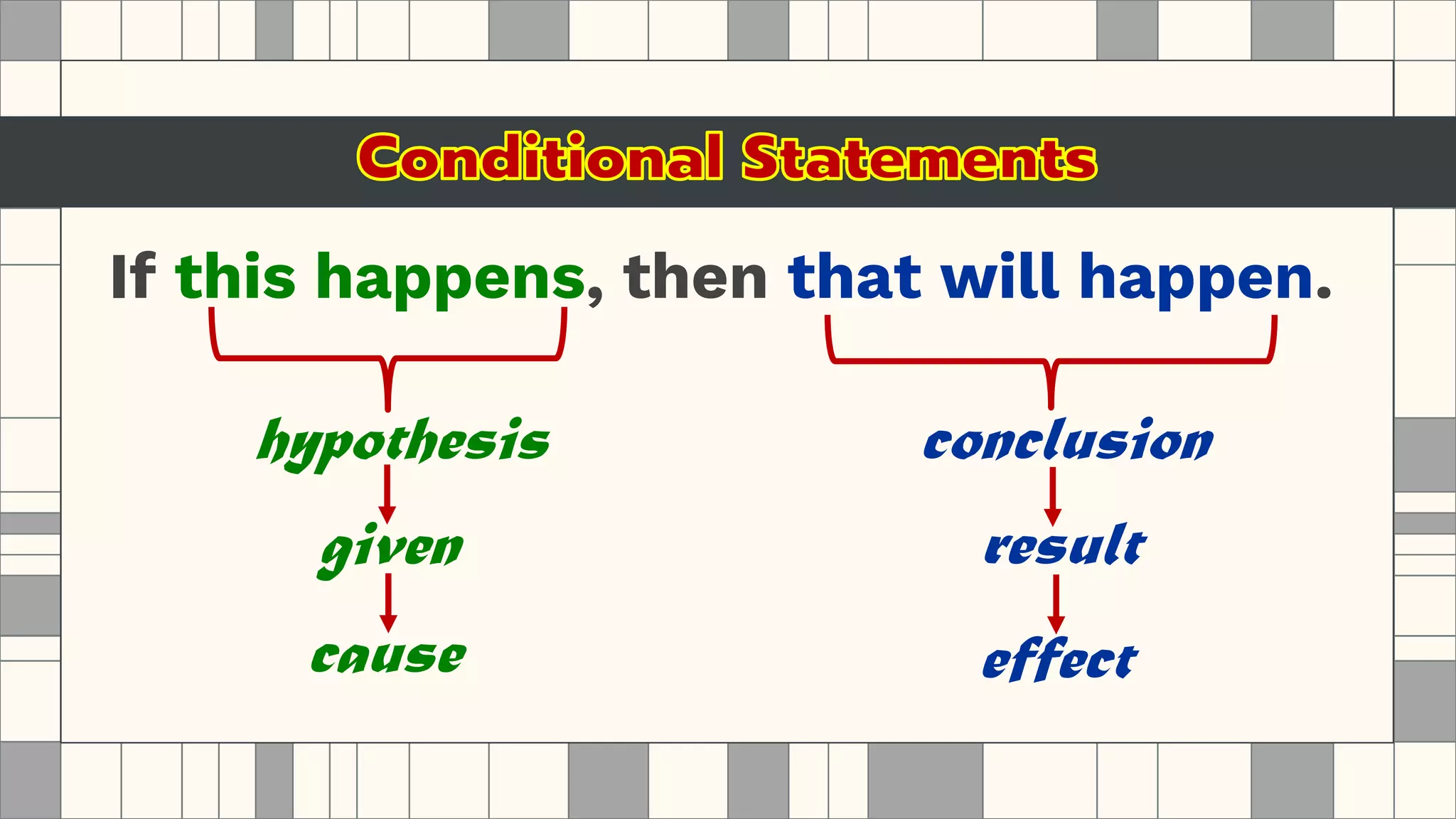 Conditional Statements

If this happens, then that will happen.

hypothesis
given
cause

conclusion
result
effect